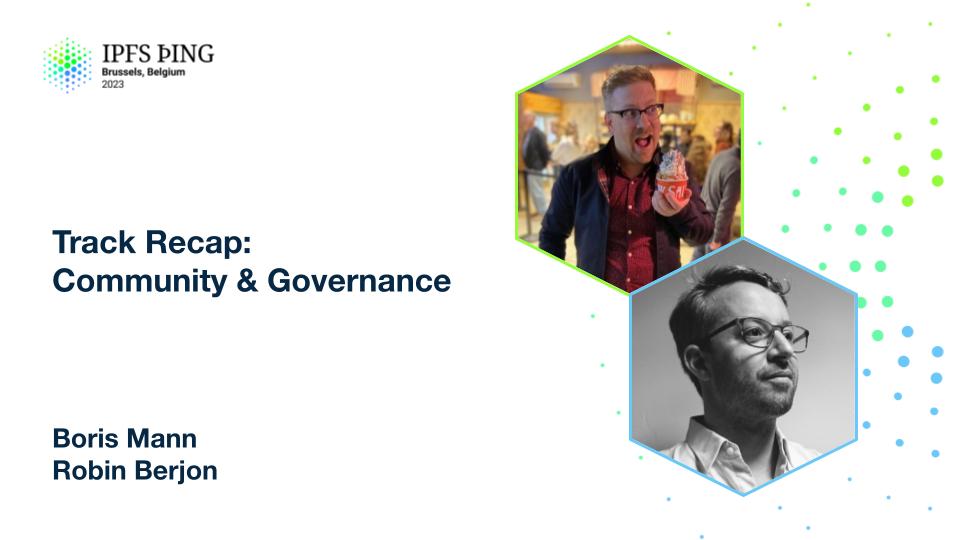 IPFS ÞING
Brussels, Belgium
2023

Track Recap:
Community & Governance

Boris Mann
Robin Berjon